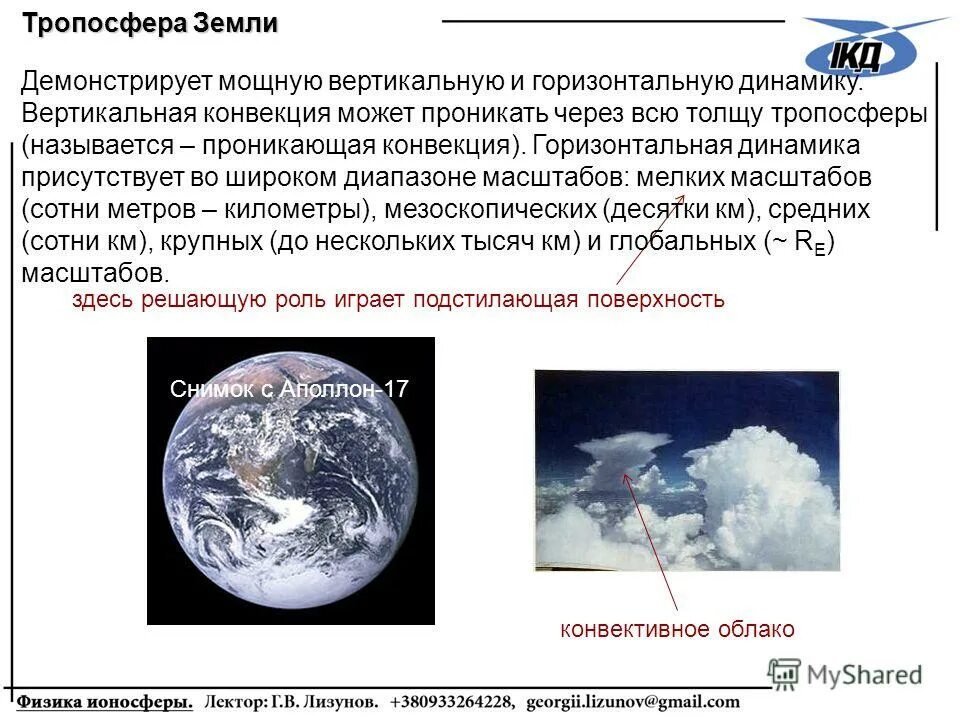 Тропосфера Земли

ІКД

Демонстрирует мощную вертикальную и горизонтальную динамику. Вертикальная конвекция может проникать через всю толщу тропосферы (называется – проникающая конвекция). Горизонтальная динамика присутствует во широком диапазоне масштабов: мелких масштабов (сотни метров – километры), мезоскопических (десятки км), средних (сотни км), крупных (до нескольких тысяч км) и глобальных (~ $R_E$) масштабов.

здесь решающую роль играет подстилающая поверхность

Снимок с Аполлон-17

конвективное облако

MyShared

Физика ионосферы. Лектор: Г.В. Лизунов. +380933264228, georgii.lizunov@gmail.com